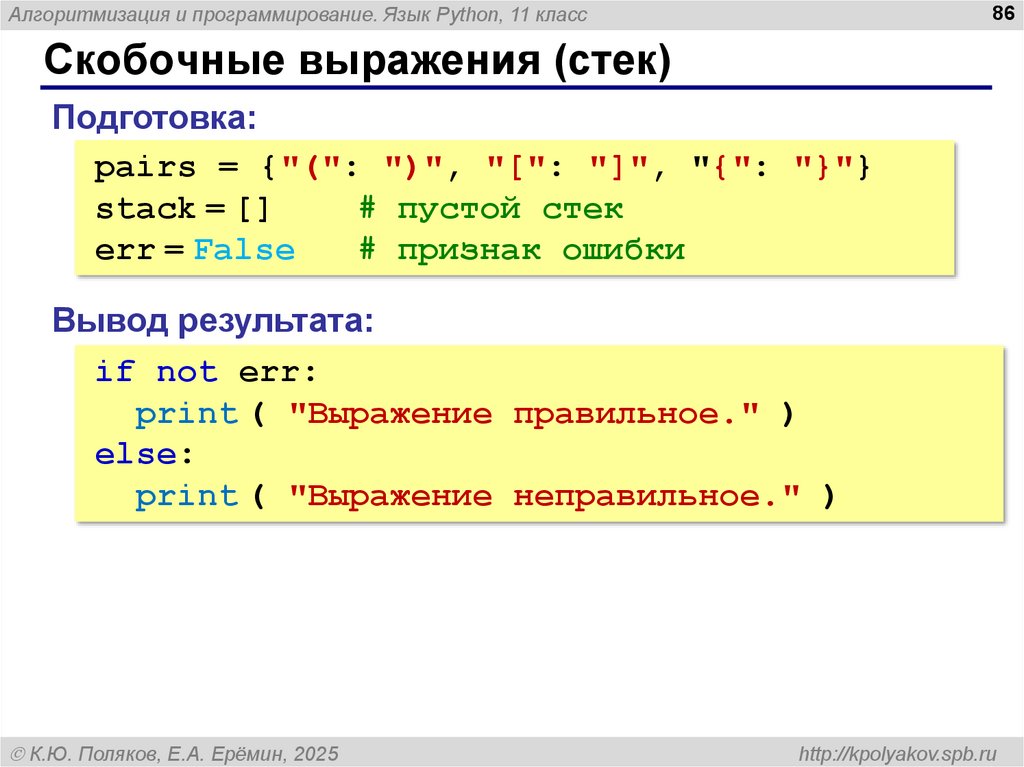 Алгоритмизация и программирование. Язык Python, 11 класс

86

Скобочные выражения (стек)

Подготовка:

pairs = {"(": ")", "[": "]", "{": "}"}
stack = []     # пустой стек
err = False    # признак ошибки

Вывод результата:

if not err:
  print ( "Выражение правильное." )
else:
  print ( "Выражение неправильное." )

© К.Ю. Поляков, Е.А. Ерёмин, 2025

http://kpolyakov.spb.ru